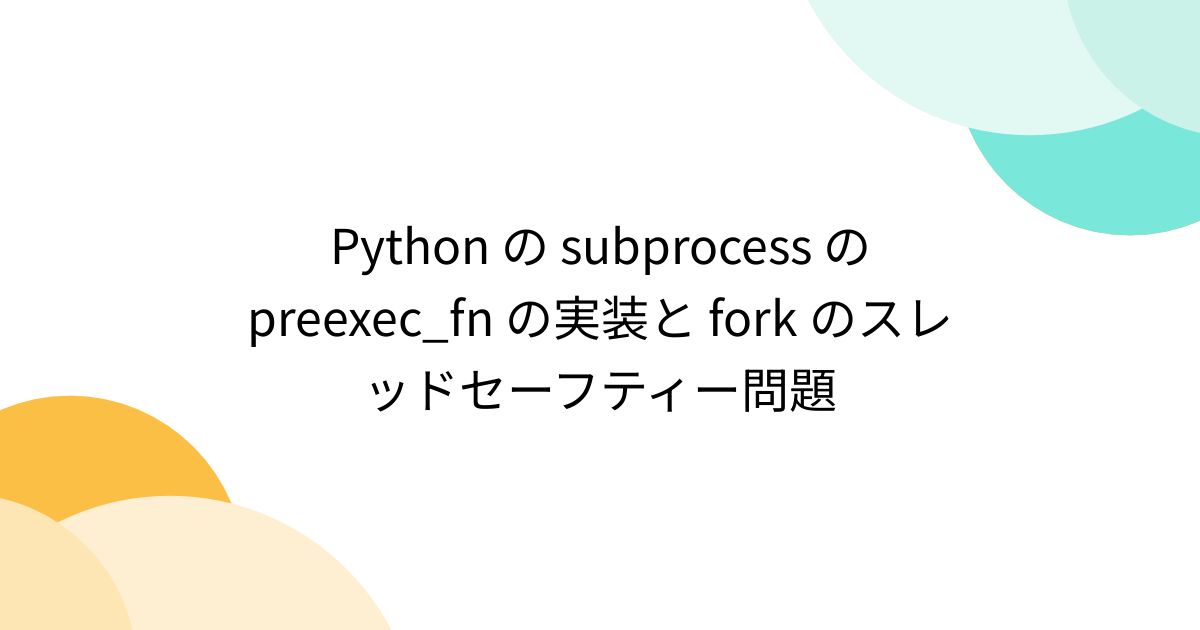 Python の subprocess の preexec_fn の実装と fork のスレッドセーフティー問題